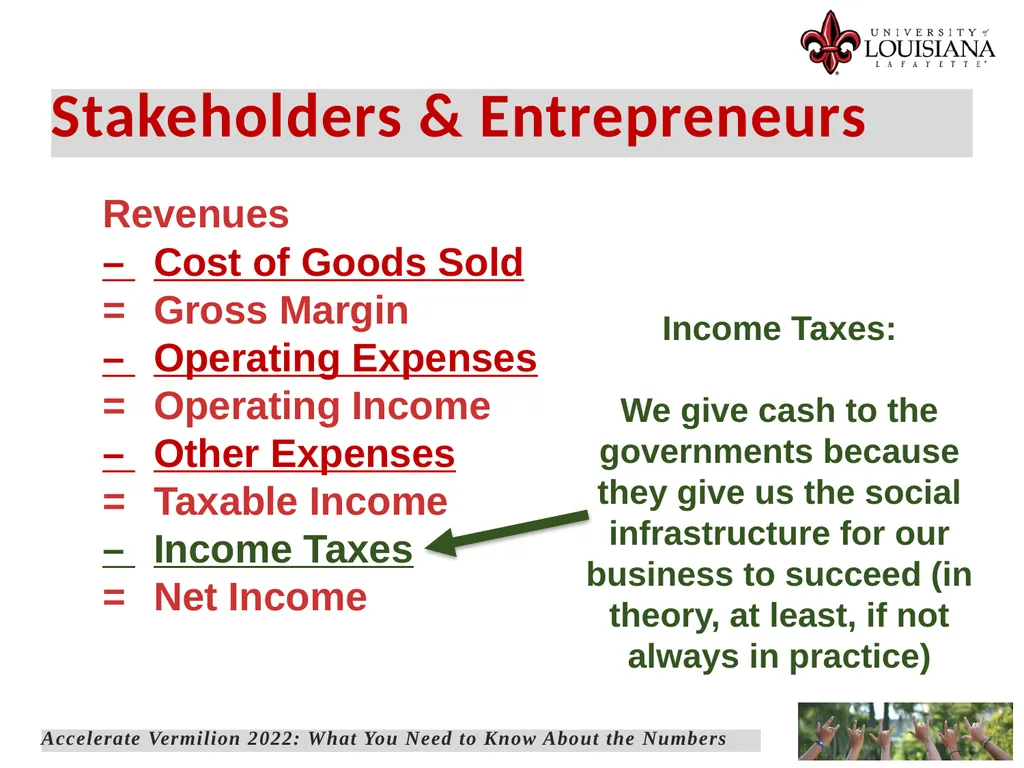 UNIVERSITY of LOUISIANA LAFAYETTE

Stakeholders & Entrepreneurs

Revenues
– Cost of Goods Sold
= Gross Margin
– Operating Expenses
= Operating Income
– Other Expenses
= Taxable Income
– Income Taxes
= Net Income

Income Taxes:

We give cash to the governments because they give us the social infrastructure for our business to succeed (in theory, at least, if not always in practice)

Accelerate Vermilion 2022: What You Need to Know About the Numbers